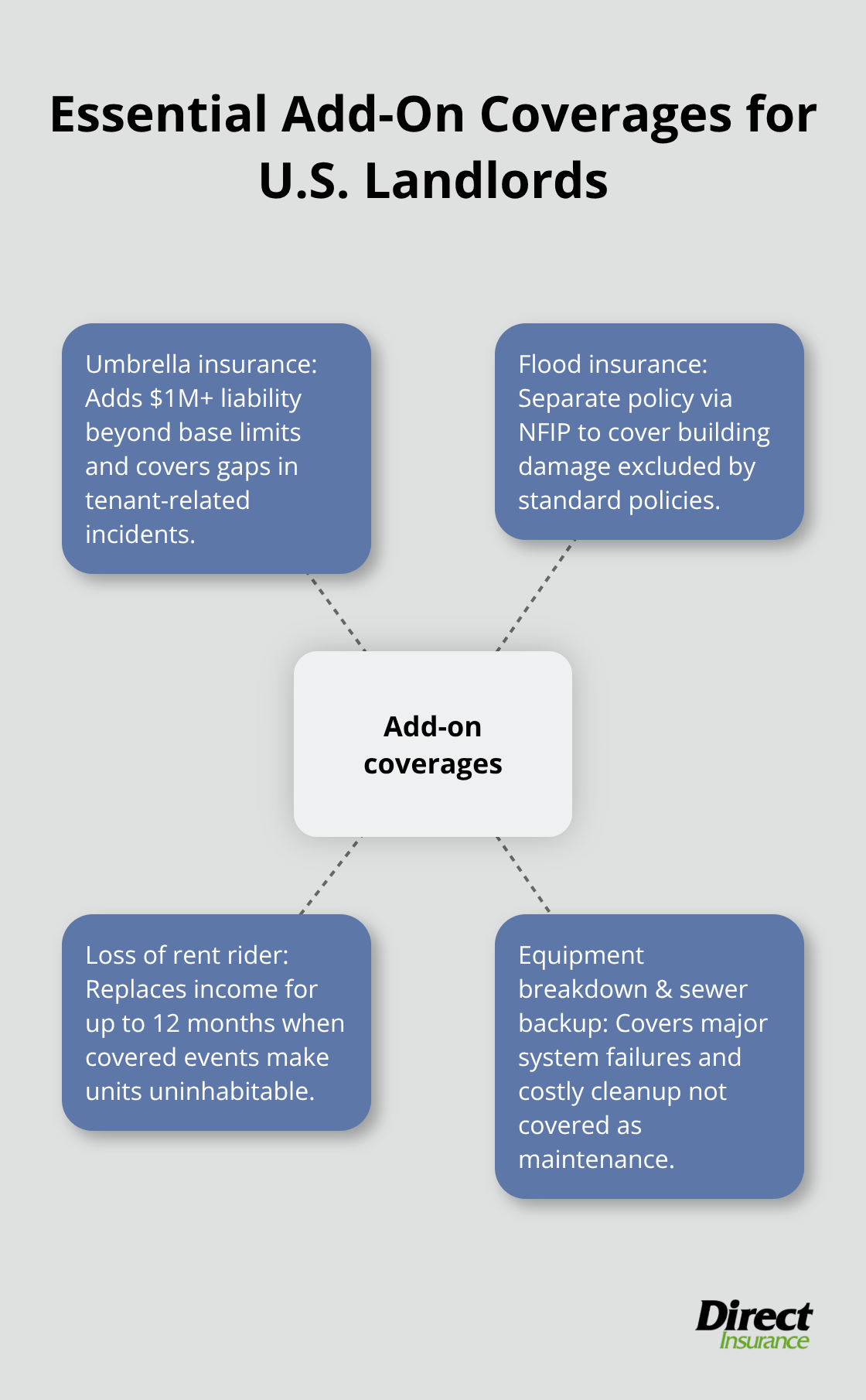 Essential Add-On Coverages for U.S. Landlords

Umbrella insurance: Adds \$1M+ liability beyond base limits and covers gaps in tenant-related incidents.

Flood insurance: Separate policy via NFIP to cover building damage excluded by standard policies.

Add-on coverages

Loss of rent rider: Replaces income for up to 12 months when covered events make units uninhabitable.

Equipment breakdown & sewer backup: Covers major system failures and costly cleanup not covered as maintenance.

Direct Insurance